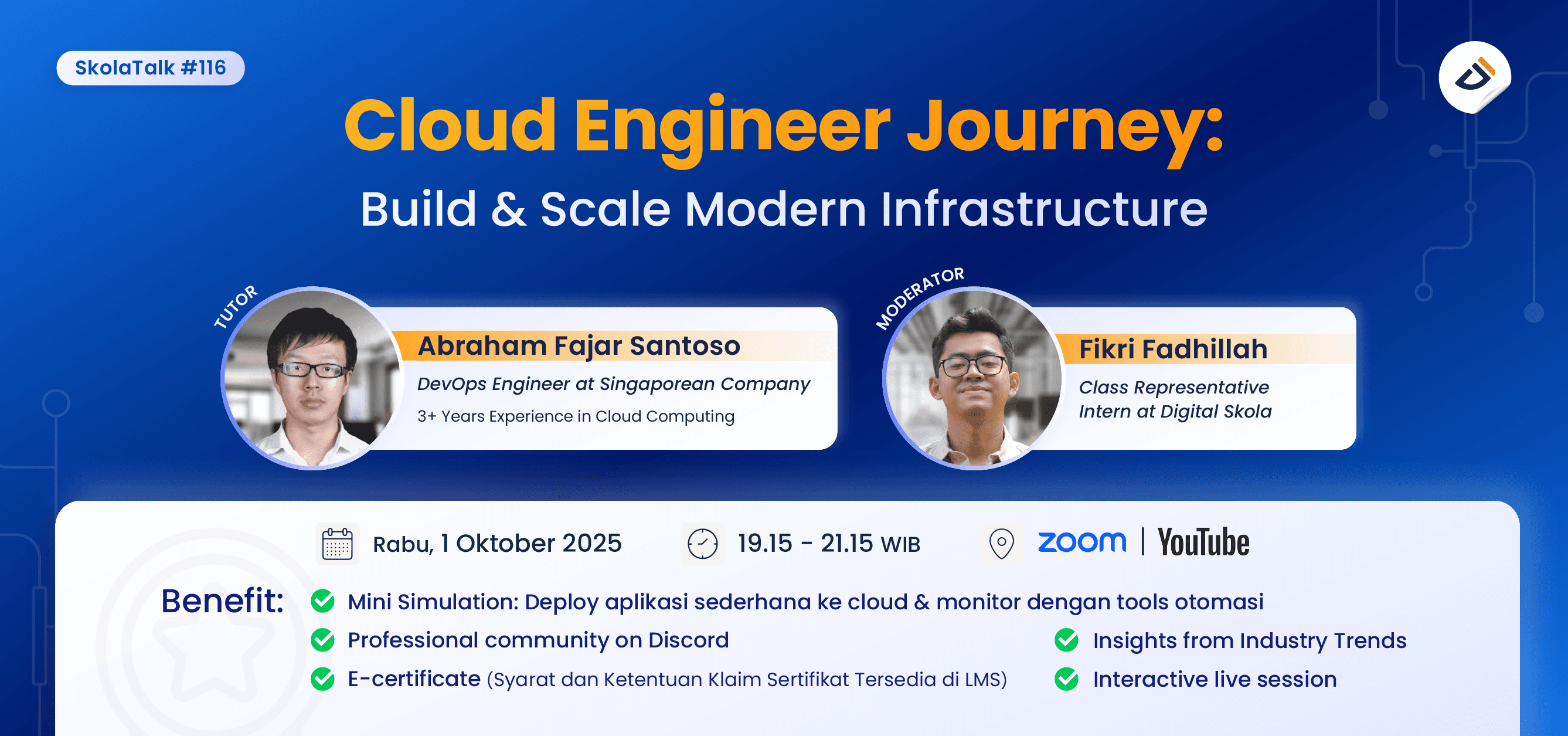 SkolaTalk #116

Cloud Engineer Journey:
Build & Scale Modern Infrastructure

TUTOR
Abraham Fajar Santoso
DevOps Engineer at Singaporean Company
3+ Years Experience in Cloud Computing

MODERATOR
Fikri Fadhillah
Class Representative Intern at Digital Skola

Rabu, 1 Oktober 2025
19.15 - 21.15 WIB
zoom | YouTube

Benefit:
Mini Simulation: Deploy aplikasi sederhana ke cloud & monitor dengan tools otomasi
Professional community on Discord
E-certificate (Syarat dan Ketentuan Klaim Sertifikat Tersedia di LMS)
Insights from Industry Trends
Interactive live session